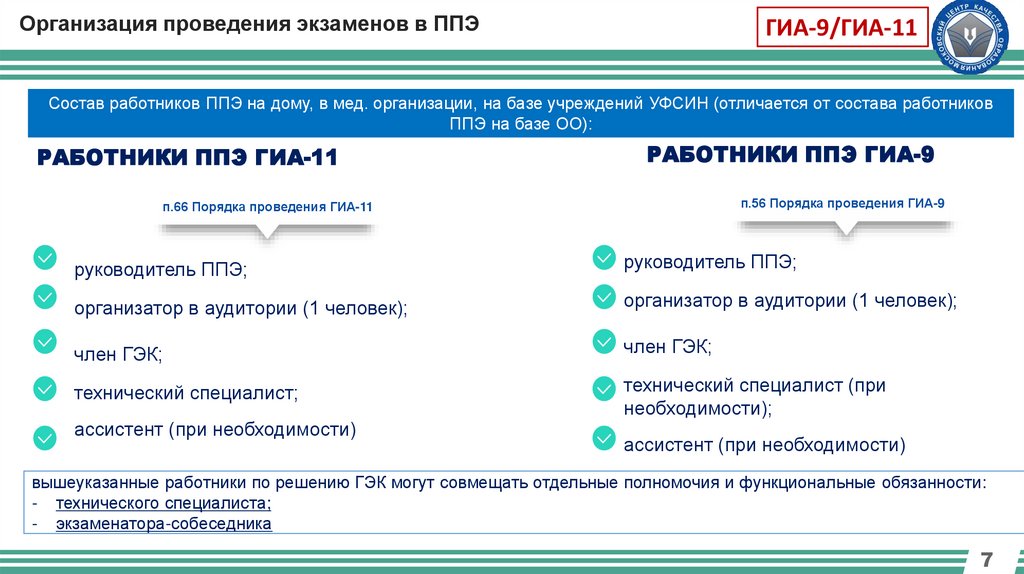 Организация проведения экзаменов в ППЭ

ГИА-9/ГИА-11

МОСКОВСКИЙ ЦЕНТР КАЧЕСТВА ОБРАЗОВАНИЯ

Состав работников ППЭ на дому, в мед. организации, на базе учреждений УФСИН (отличается от состава работников ППЭ на базе ОО):

РАБОТНИКИ ППЭ ГИА-11

п.66 Порядка проведения ГИА-11

руководитель ППЭ;

организатор в аудитории (1 человек);

член ГЭК;

технический специалист;

ассистент (при необходимости)

РАБОТНИКИ ППЭ ГИА-9

п.56 Порядка проведения ГИА-9

руководитель ППЭ;

организатор в аудитории (1 человек);

член ГЭК;

технический специалист (при необходимости);

ассистент (при необходимости)

вышеуказанные работники по решению ГЭК могут совмещать отдельные полномочия и функциональные обязанности:
- технического специалиста;
- экзаменатора-собеседника

7